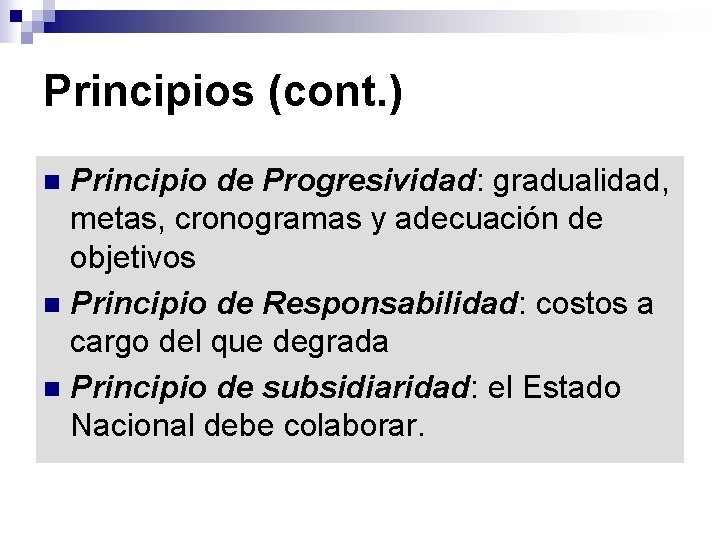 Principios (cont.)

Principio de Progresividad: gradualidad, metas, cronogramas y adecuación de objetivos

Principio de Responsabilidad: costos a cargo del que degrada

Principio de subsidiaridad: el Estado Nacional debe colaborar.